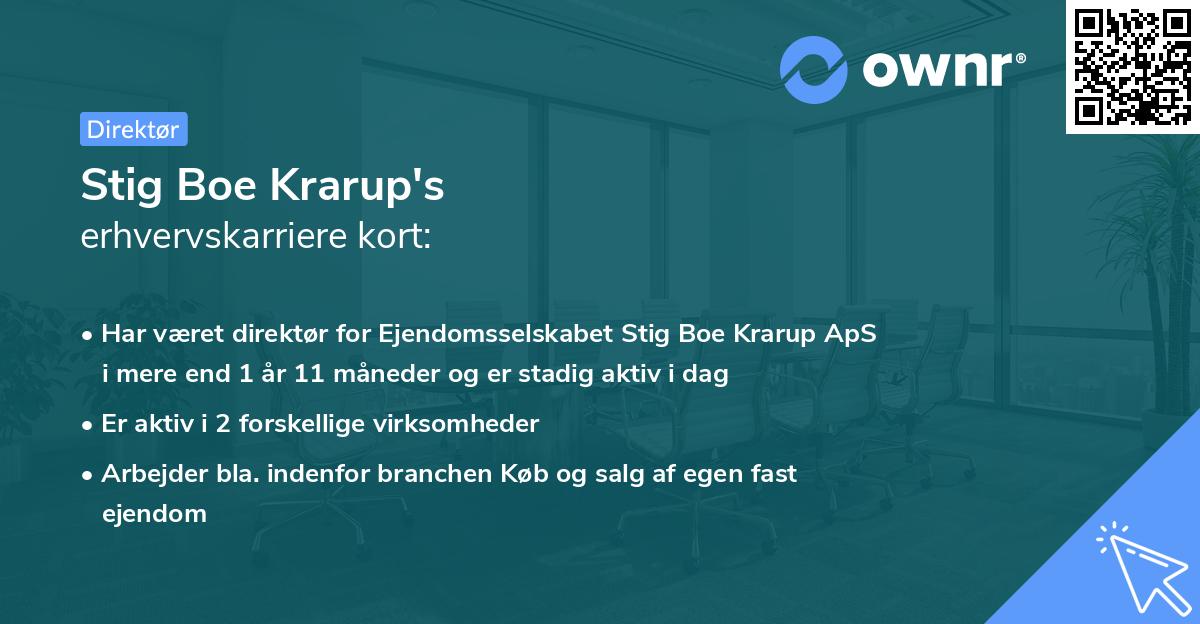 ownr®

Direktør

Stig Boe Krarup's
erhvervskarriere kort:

• Har været direktør for Ejendomsselskabet Stig Boe Krarup ApS i mere end 1 år 11 måneder og er stadig aktiv i dag

• Er aktiv i 2 forskellige virksomheder

• Arbejder bla. indenfor branchen Køb og salg af egen fast ejendom